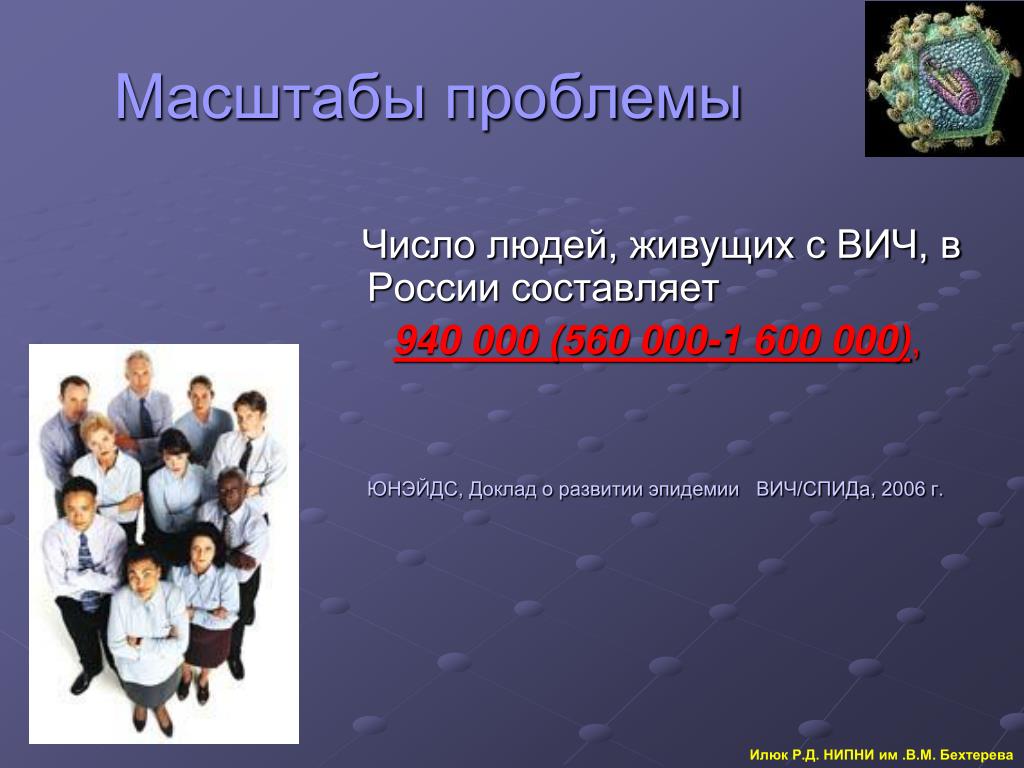 Масштабы проблемы

Число людей, живущих с ВИЧ, в России составляет

940 000 (560 000-1 600 000),

ЮНЭЙДС, Доклад о развитии эпидемии ВИЧ/СПИДа, 2006 г.

Илюк Р.Д. НИПНИ им .В.М. Бехтерева